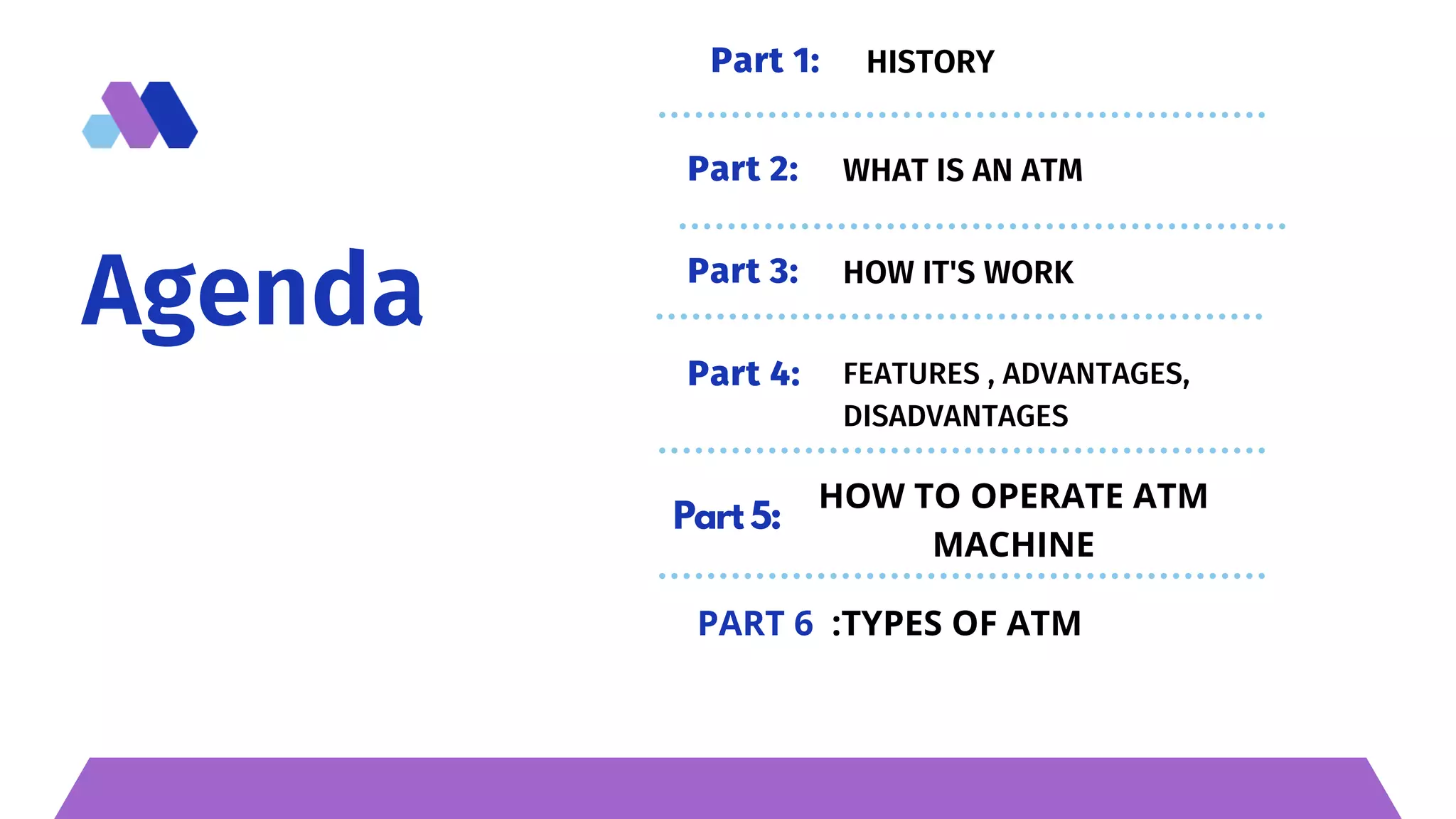 Agenda

Part 1: HISTORY

Part 2: WHAT IS AN ATM

Part 3: HOW IT'S WORK

Part 4: FEATURES , ADVANTAGES, DISADVANTAGES

Part 5: HOW TO OPERATE ATM MACHINE

PART 6 :TYPES OF ATM